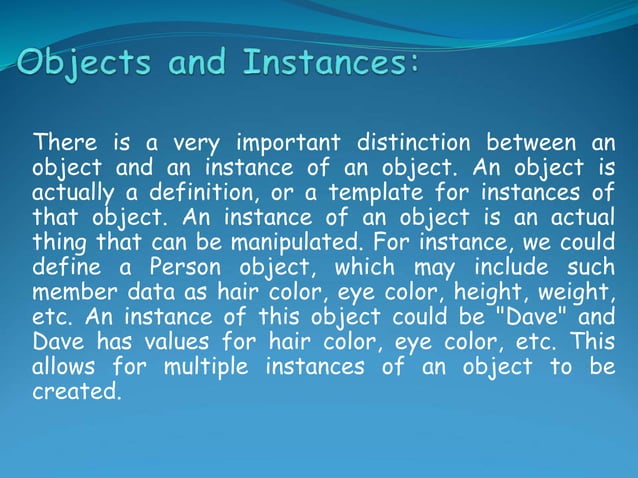 Objects and Instances:

There is a very important distinction between an object and an instance of an object. An object is actually a definition, or a template for instances of that object. An instance of an object is an actual thing that can be manipulated. For instance, we could define a Person object, which may include such member data as hair color, eye color, height, weight, etc. An instance of this object could be "Dave" and Dave has values for hair color, eye color, etc. This allows for multiple instances of an object to be created.